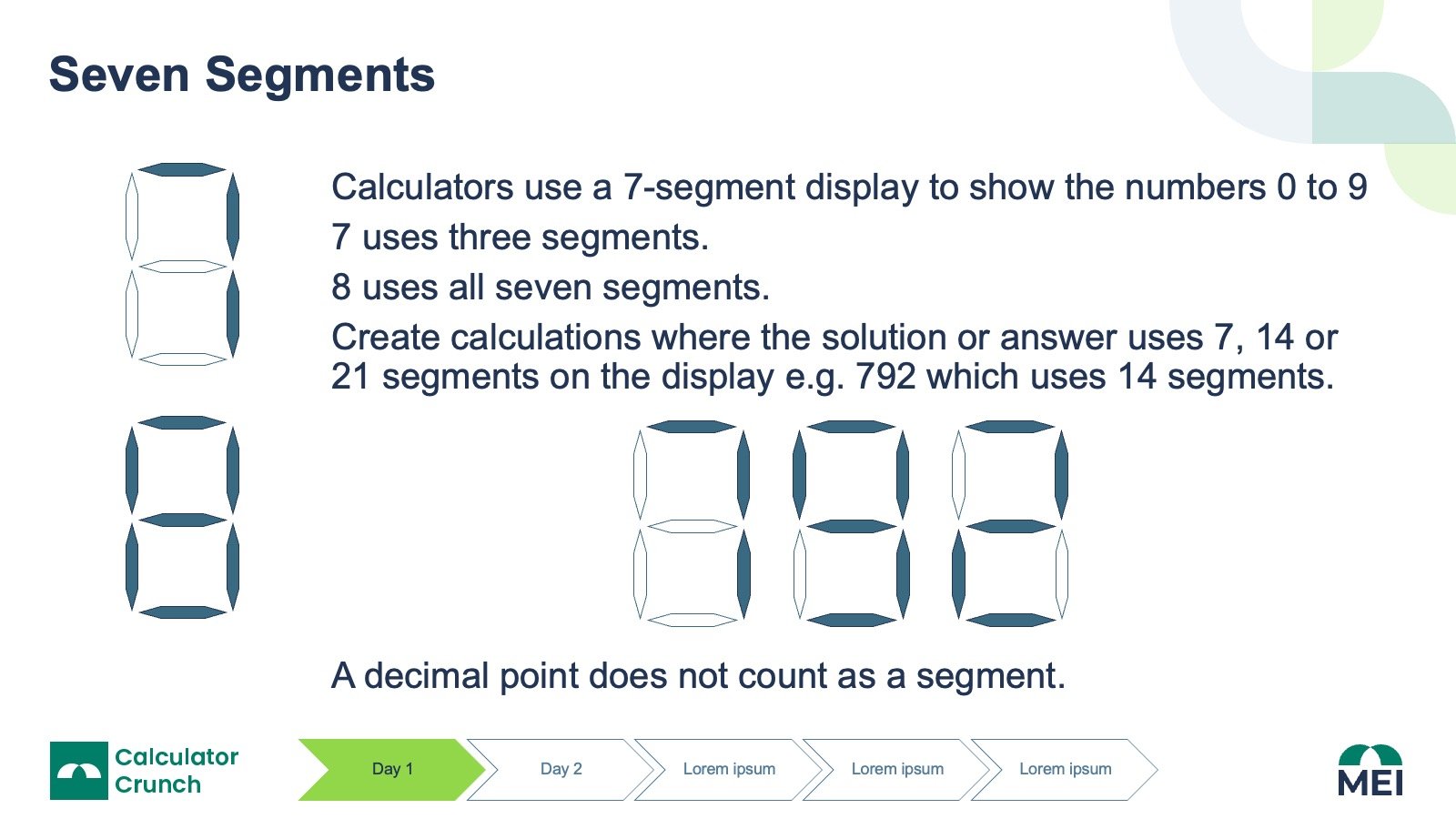 Seven Segments

Calculators use a 7-segment display to show the numbers 0 to 9

7 uses three segments.

8 uses all seven segments.

Create calculations where the solution or answer uses 7, 14 or 21 segments on the display e.g. 792 which uses 14 segments.

A decimal point does not count as a segment.

Calculator Crunch

Day 1

Day 2

Lorem ipsum

Lorem ipsum

Lorem ipsum

MEI